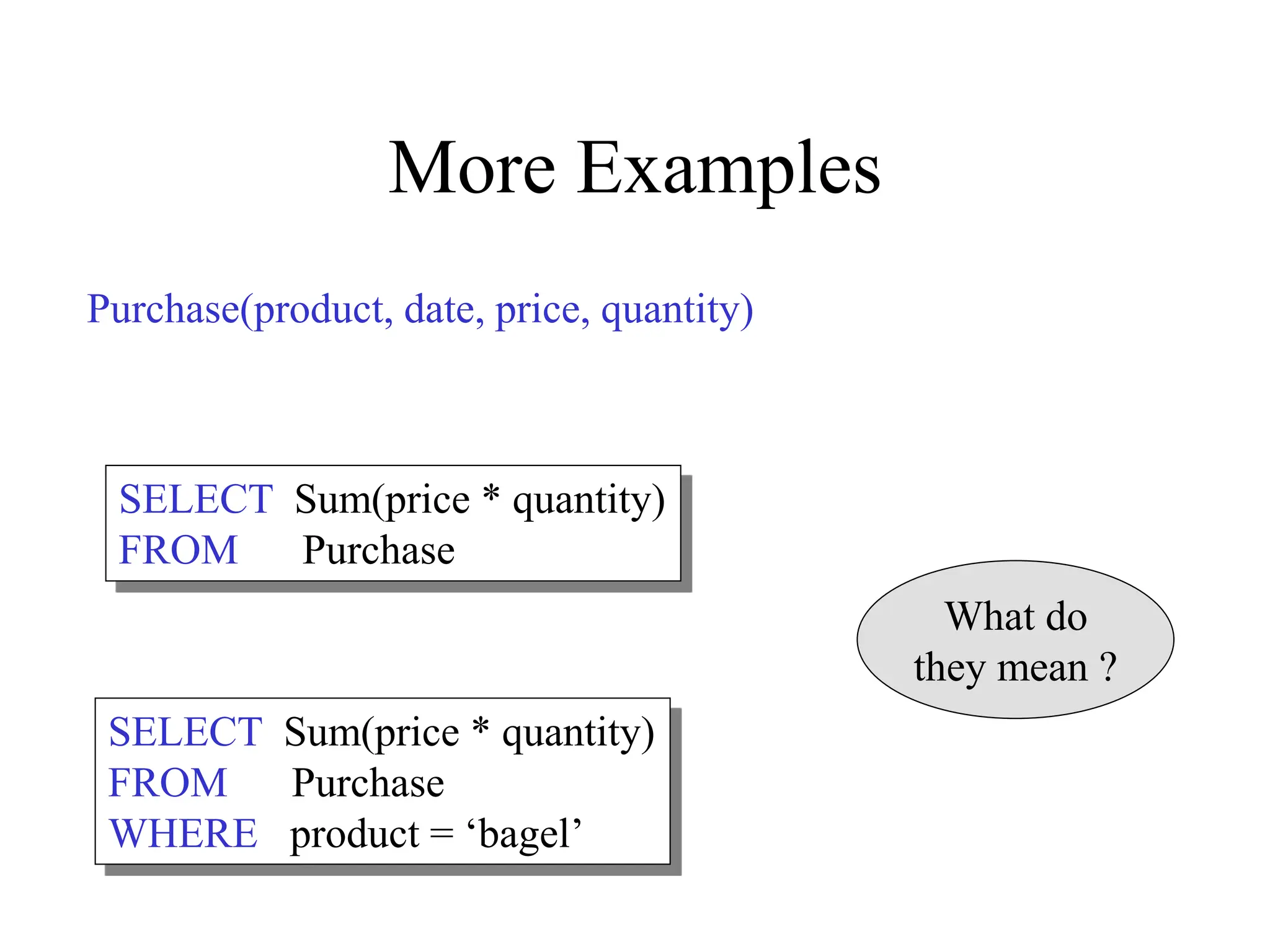 More Examples

Purchase(product, date, price, quantity)

SELECT Sum(price * quantity)
FROM Purchase

What do they mean ?

SELECT Sum(price * quantity)
FROM Purchase
WHERE product = ‘bagel’